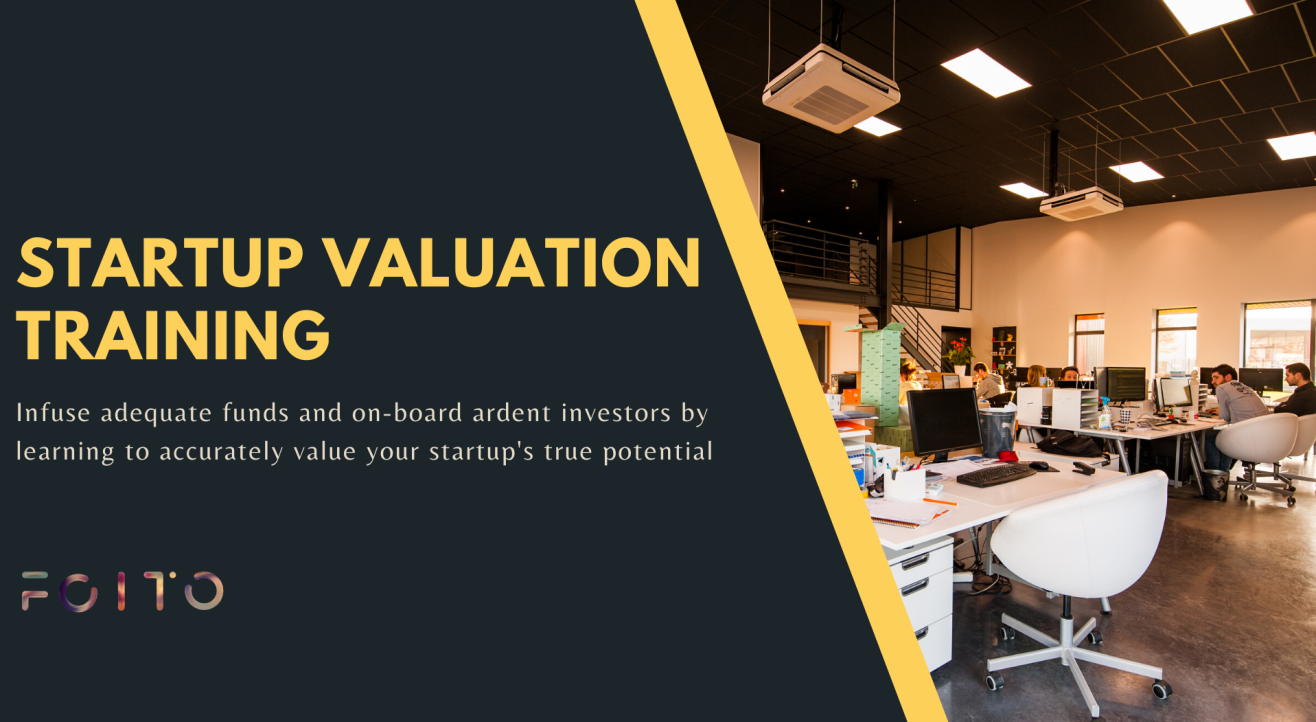 STARTUP VALUATION TRAINING

Infuse adequate funds and on-board ardent investors by learning to accurately value your startup's true potential

FOITO